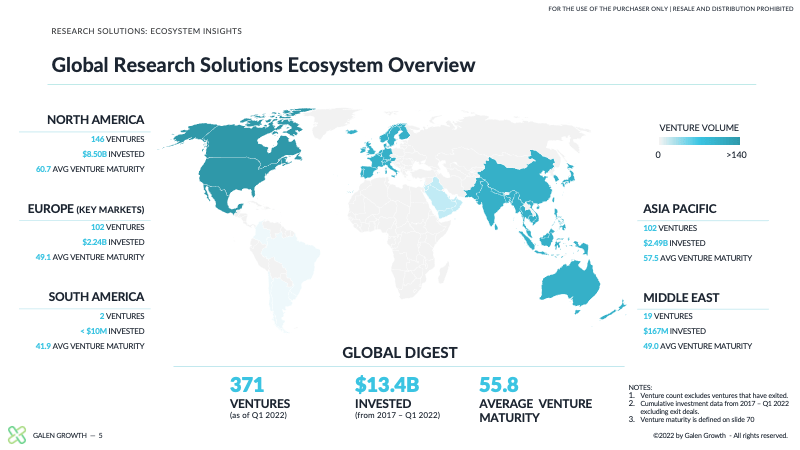 FOR THE USE OF THE PURCHASER ONLY | RESALE AND DISTRIBUTION PROHIBITED

RESEARCH SOLUTIONS: ECOSYSTEM INSIGHTS

Global Research Solutions Ecosystem Overview

NORTH AMERICA
146 VENTURES
$8.50B INVESTED
60.7 AVG VENTURE MATURITY

EUROPE (KEY MARKETS)
102 VENTURES
$2.24B INVESTED
49.1 AVG VENTURE MATURITY

SOUTH AMERICA
2 VENTURES
< $10M INVESTED
41.9 AVG VENTURE MATURITY

VENTURE VOLUME
0
>140

ASIA PACIFIC
102 VENTURES
$2.49B INVESTED
57.5 AVG VENTURE MATURITY

MIDDLE EAST
19 VENTURES
$167M INVESTED
49.0 AVG VENTURE MATURITY

GLOBAL DIGEST

371
VENTURES
(as of Q1 2022)

$13.4B
INVESTED
(from 2017 – Q1 2022)

55.8
AVERAGE VENTURE MATURITY

NOTES:
1. Venture count excludes ventures that have exited.
2. Cumulative investment data from 2017 – Q1 2022 excluding exit deals.
3. Venture maturity is defined on slide 70

GALEN GROWTH — 5

©2022 by Galen Growth - All rights reserved.